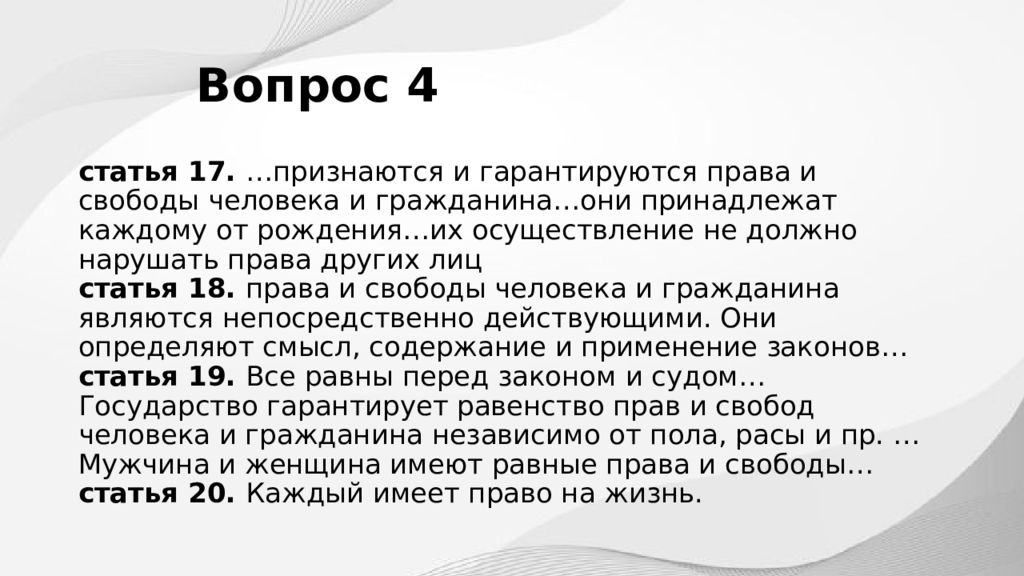 Вопрос 4

статья 17. …признаются и гарантируются права и свободы человека и гражданина…они принадлежат каждому от рождения…их осуществление не должно нарушать права других лиц
статья 18. права и свободы человека и гражданина являются непосредственно действующими. Они определяют смысл, содержание и применение законов…
статья 19. Все равны перед законом и судом… Государство гарантирует равенство прав и свобод человека и гражданина независимо от пола, расы и пр. … Мужчина и женщина имеют равные права и свободы…
статья 20. Каждый имеет право на жизнь.